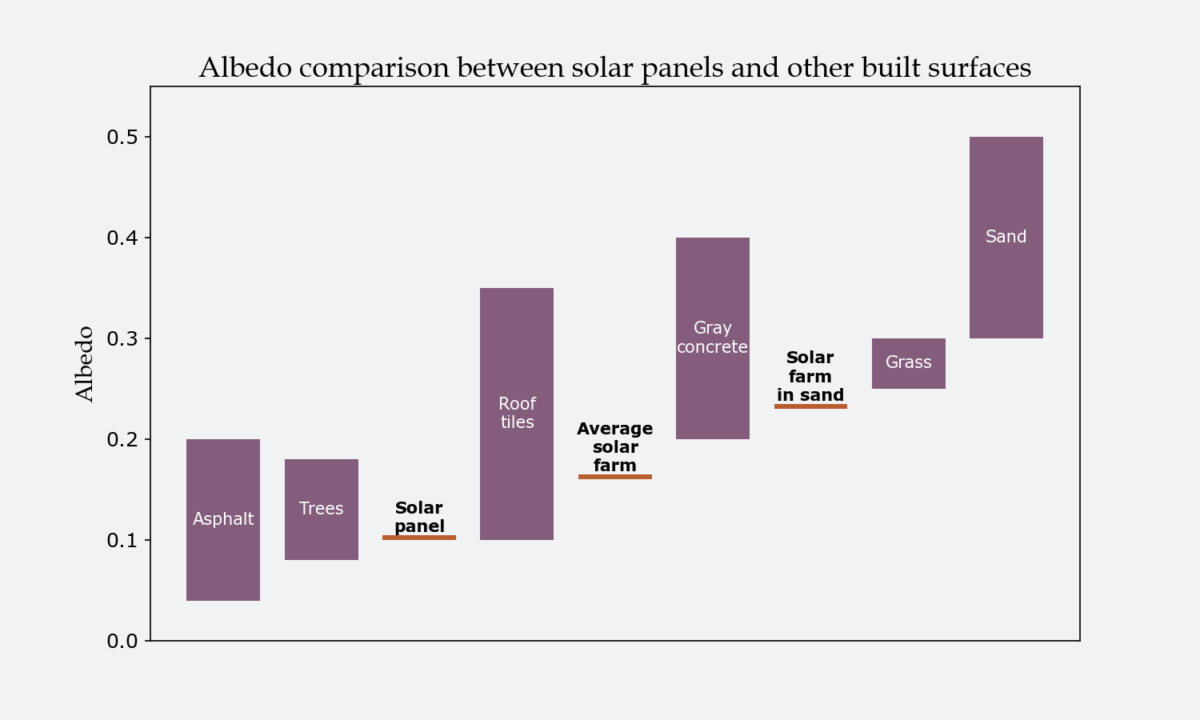 Albedo comparison between solar panels and other built surfaces

Albedo

0.5
0.4
0.3
0.2
0.1
0.0

Asphalt
Trees
Solar panel
Roof tiles
Average solar farm
Gray concrete
Solar farm in sand
Grass
Sand